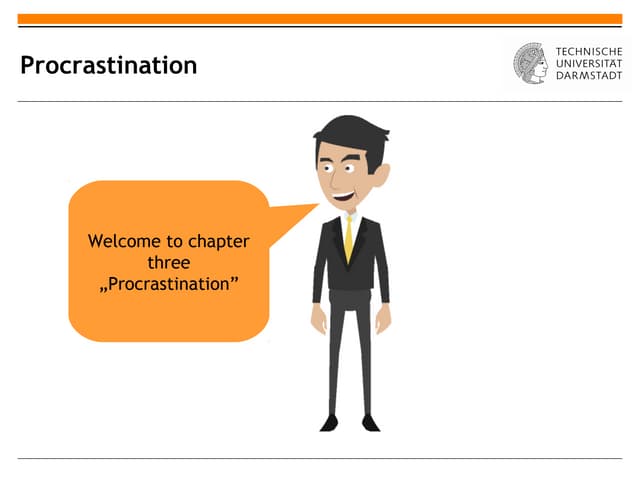 Procrastination

TECHNISCHE UNIVERSITÄT DARMSTADT

Welcome to chapter three „Procrastination”